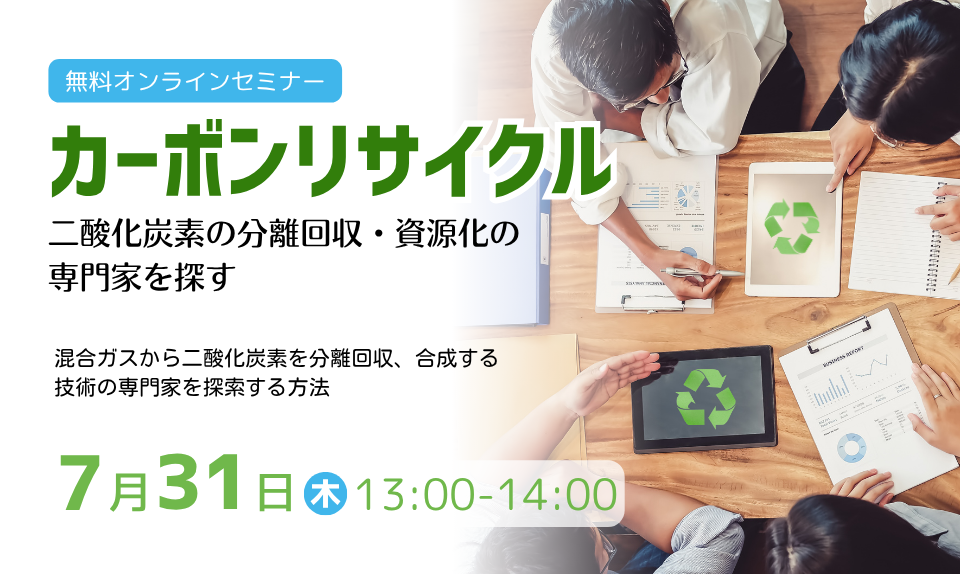 無料オンラインセミナー

カーボンリサイクル

二酸化炭素の分離回収・資源化の専門家を探す

混合ガスから二酸化炭素を分離回収、合成する技術の専門家を探索する方法

7月31日 木 13:00-14:00